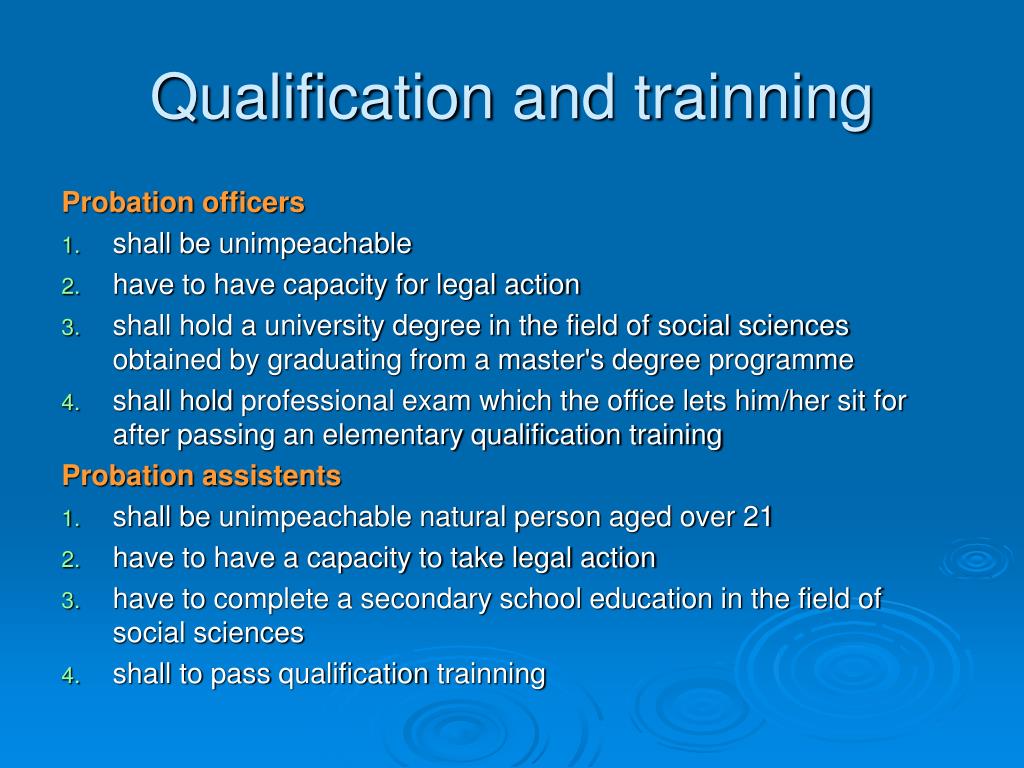 Qualification and trainning

Probation officers
1. shall be unimpeachable
2. have to have capacity for legal action
3. shall hold a university degree in the field of social sciences obtained by graduating from a master's degree programme
4. shall hold professional exam which the office lets him/her sit for after passing an elementary qualification training

Probation assistents
1. shall be unimpeachable natural person aged over 21
2. have to have a capacity to take legal action
3. have to complete a secondary school education in the field of social sciences
4. shall to pass qualification trainning